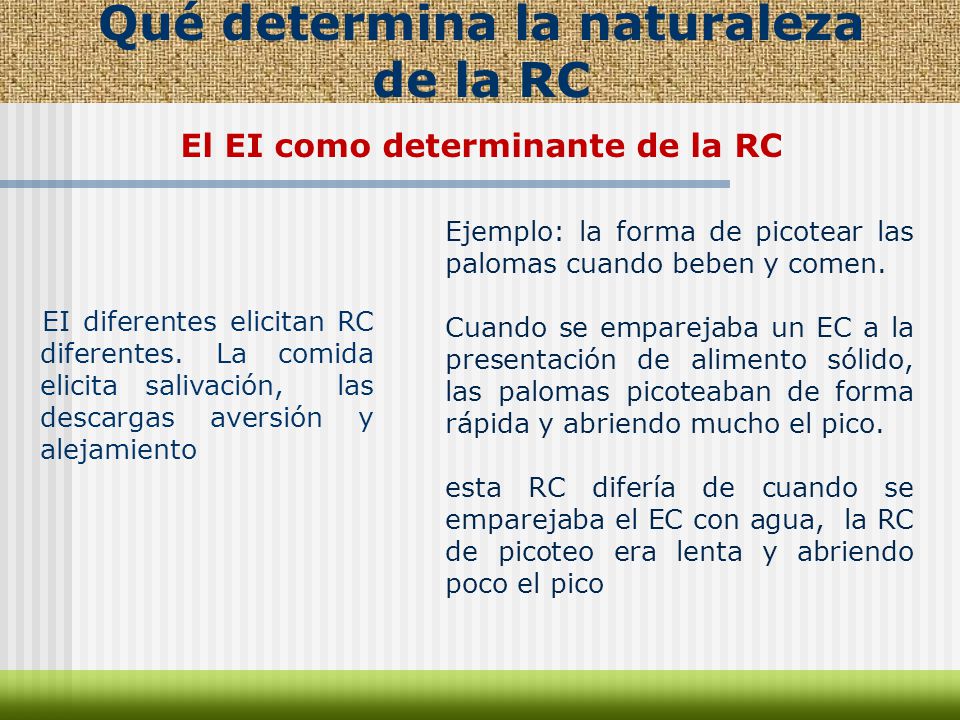 Qué determina la naturaleza de la RC

El EI como determinante de la RC

EI diferentes elicitan RC diferentes. La comida elicita salivación, las descargas aversión y alejamiento

Ejemplo: la forma de picotear las palomas cuando beben y comen.

Cuando se emparejaba un EC a la presentación de alimento sólido, las palomas picoteaban de forma rápida y abriendo mucho el pico.

esta RC difería de cuando se emparejaba el EC con agua, la RC de picoteo era lenta y abriendo poco el pico